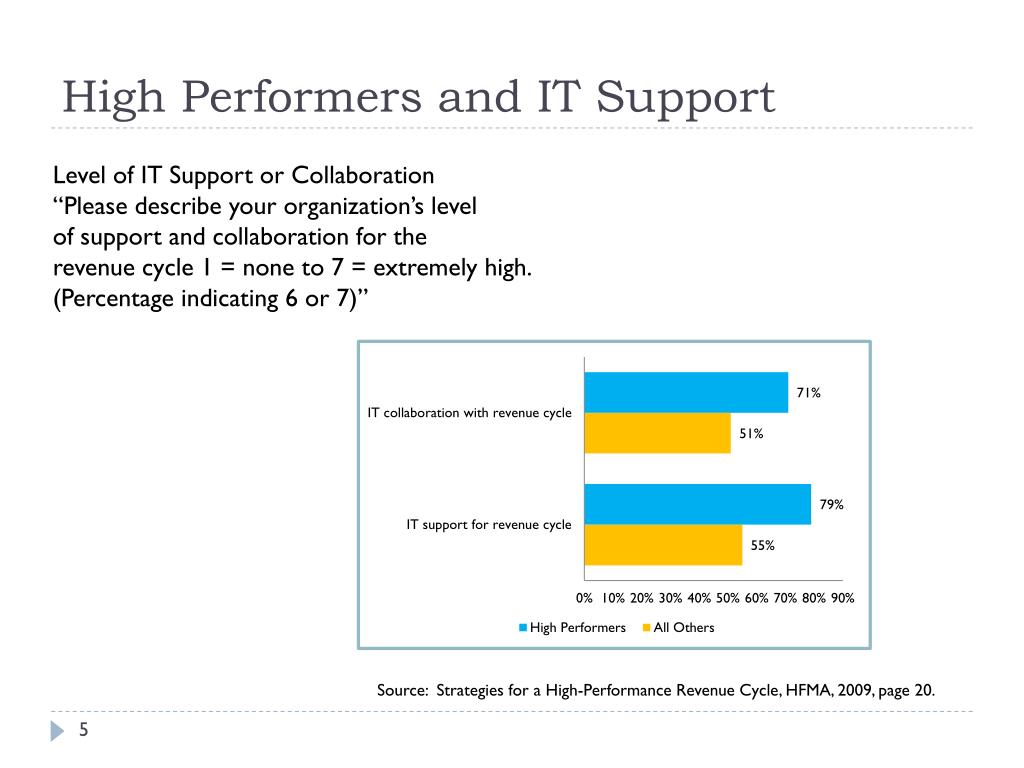 High Performers and IT Support

Level of IT Support or Collaboration
“Please describe your organization’s level of support and collaboration for the revenue cycle 1 = none to 7 = extremely high. (Percentage indicating 6 or 7)”

IT collaboration with revenue cycle
71%
51%
IT support for revenue cycle
79%
55%
0% 10% 20% 30% 40% 50% 60% 70% 80% 90%
High Performers All Others

Source: Strategies for a High-Performance Revenue Cycle, HFMA, 2009, page 20.

5